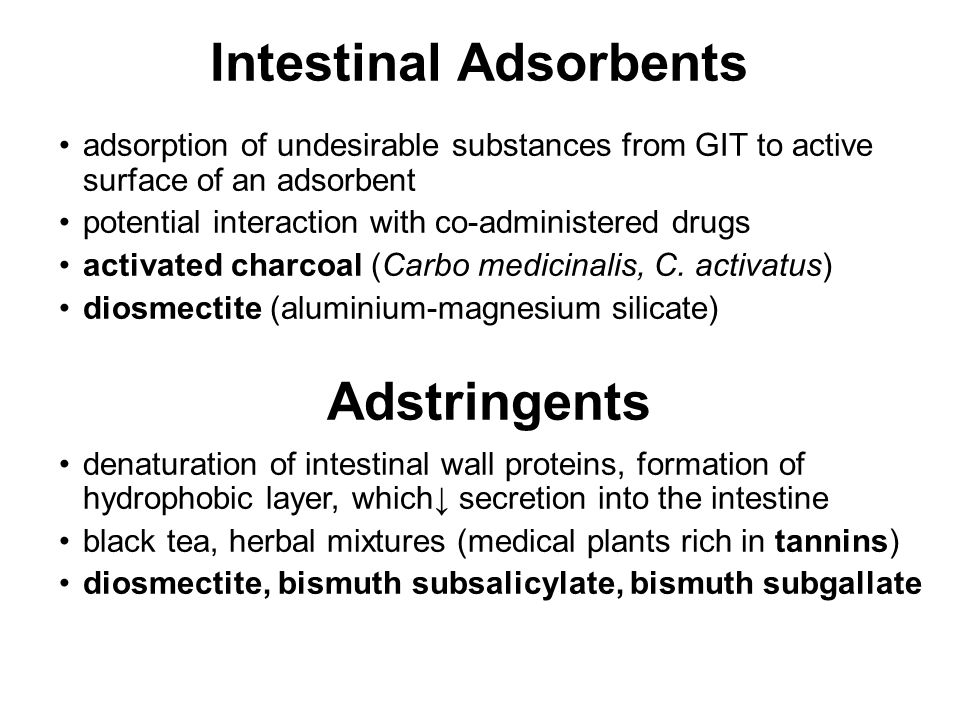 Intestinal Adsorbents

• adsorption of undesirable substances from GIT to active surface of an adsorbent
• potential interaction with co-administered drugs
• activated charcoal (Carbo medicinalis, C. activatus)
• diosmectite (aluminium-magnesium silicate)

Adstringents

• denaturation of intestinal wall proteins, formation of hydrophobic layer, which↓ secretion into the intestine
• black tea, herbal mixtures (medical plants rich in tannins)
• diosmectite, bismuth subsalicylate, bismuth subgallate